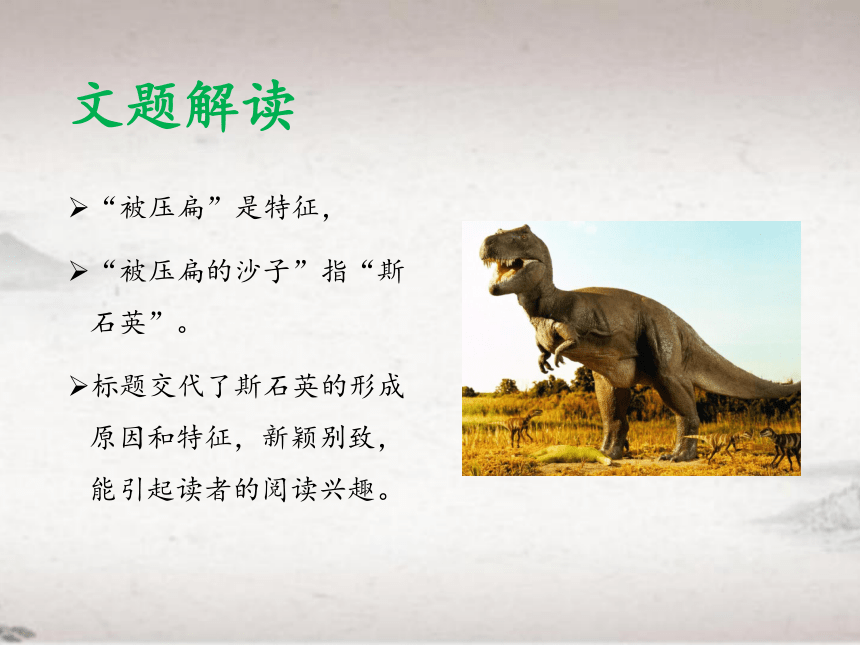 文题解读

➢“被压扁”是特征，

➢“被压扁的沙子”指“斯石英”。

➢标题交代了斯石英的形成原因和特征，新颖别致，能引起读者的阅读兴趣。